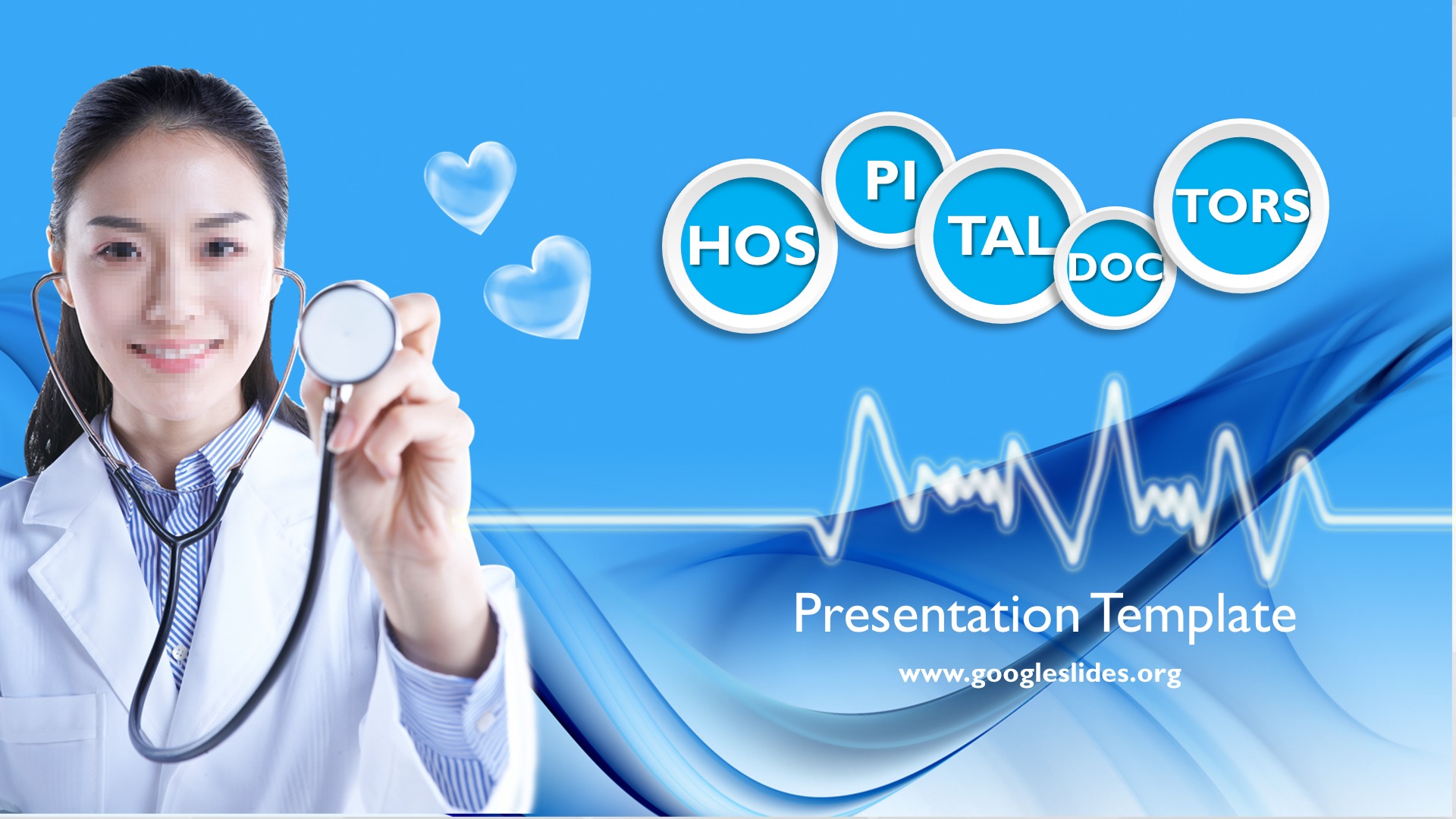 HOS PI TAL DOC TORS

Presentation Template

www.googleslides.org